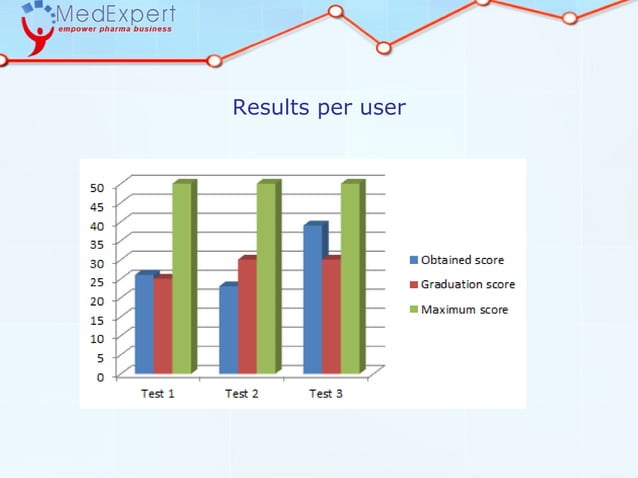 MedExpert
empower pharma business

Results per user

50
45
40
35
30
25
20
15
10
5
0

Test 1
Test 2
Test 3

Obtained score
Graduation score
Maximum score